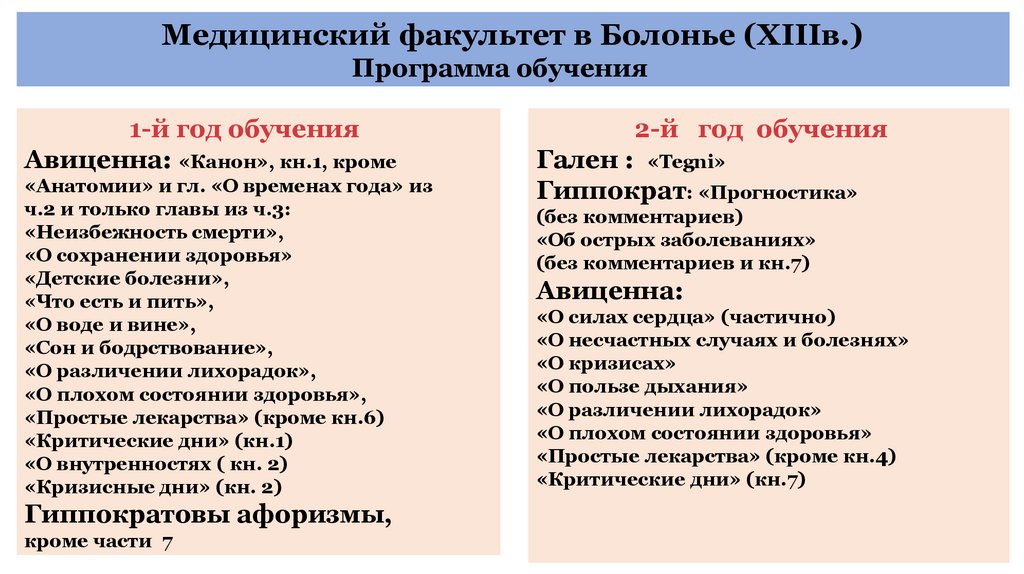 Медицинский факультет в Болонье (XIIIв.)
Программа обучения

1-й год обучения
Авиценна: «Канон», кн.1, кроме «Анатомии» и гл. «О временах года» из ч.2 и только главы из ч.3:
«Неизбежность смерти»,
«О сохранении здоровья»
«Детские болезни»,
«Что есть и пить»,
«О воде и вине»,
«Сон и бодрствование»,
«О различении лихорадок»,
«О плохом состоянии здоровья»,
«Простые лекарства» (кроме кн.6)
«Критические дни» (кн.1)
«О внутренностях ( кн. 2)
«Кризисные дни» (кн. 2)
Гиппократовы афоризмы, кроме части 7

2-й год обучения
Гален : «Tegni»
Гиппократ: «Прогностика» (без комментариев)
«Об острых заболеваниях» (без комментариев и кн.7)
Авиценна:
«О силах сердца» (частично)
«О несчастных случаях и болезнях»
«О кризисах»
«О пользе дыхания»
«О различении лихорадок»
«О плохом состоянии здоровья»
«Простые лекарства» (кроме кн.4)
«Критические дни» (кн.7)